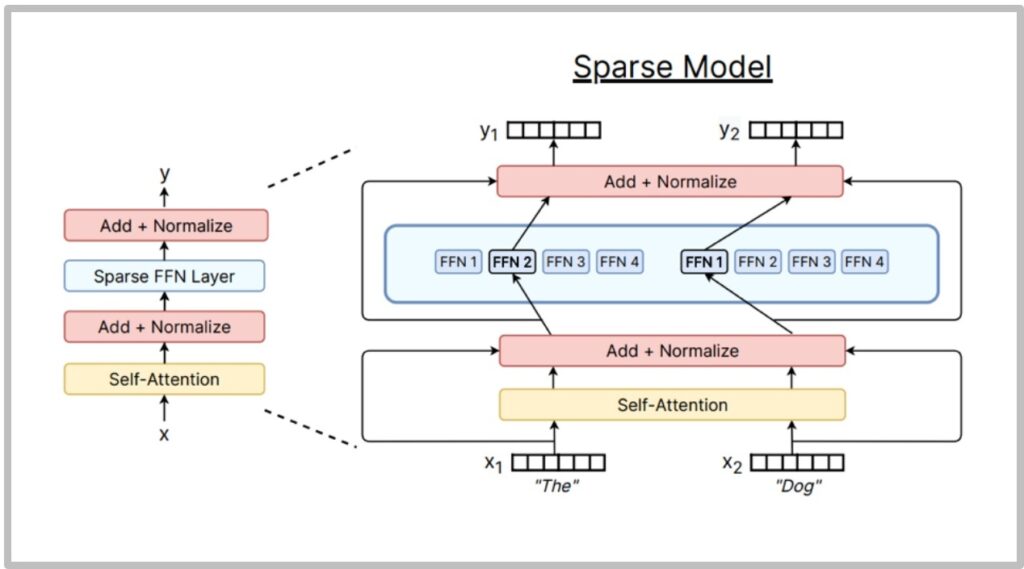 Sparse Model

y
Add + Normalize
Sparse FFN Layer
Add + Normalize
Self-Attention
x

$y_1$
$y_2$
Add + Normalize
FFN 1 FFN 2 FFN 3 FFN 4
FFN 1 FFN 2 FFN 3 FFN 4
Add + Normalize
Self-Attention
$x_1$
"The"
$x_2$
"Dog"